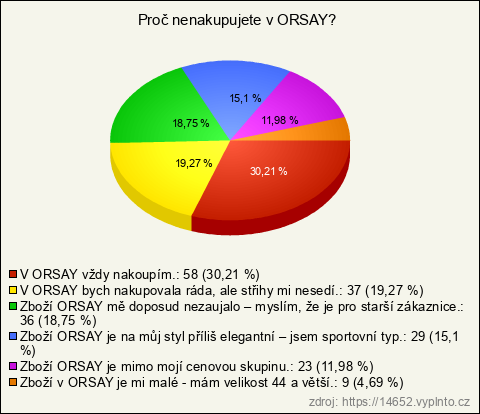 Proč nenakupujete v ORSAY?

15,1 %
11,98 %
18,75 %
19,27 %
30,21 %

V ORSAY vždy nakoupím.: 58 (30,21 %)
V ORSAY bych nakupovala ráda, ale střihy mi nesedí.: 37 (19,27 %)
Zboží ORSAY mě doposud nezaujalo – myslím, že je pro starší zákaznice.: 36 (18,75 %)
Zboží ORSAY je na můj styl příliš elegantní – jsem sportovní typ.: 29 (15,1 %)
Zboží ORSAY je mimo mojí cenovou skupinu.: 23 (11,98 %)
Zboží v ORSAY je mi malé - mám velikost 44 a větší.: 9 (4,69 %)

zdroj: https://14652.vyplnto.cz